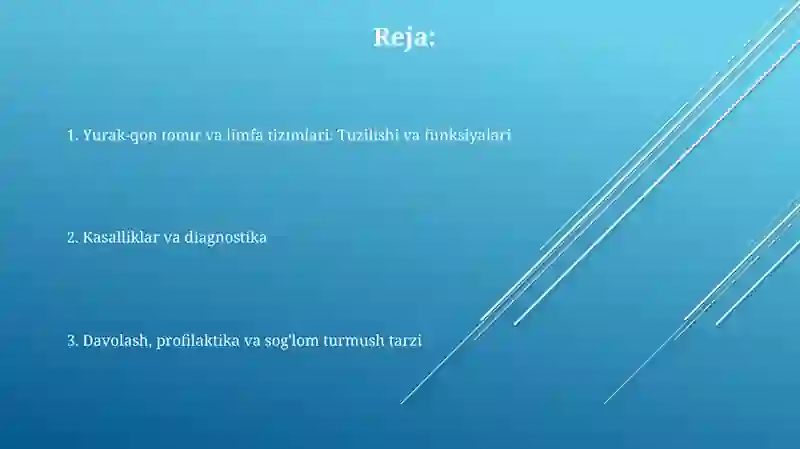 Reja:

1. Yurak-qon tomir va limfa tizimlari: Tuzilishi va funksiyalari

2. Kasalliklar va diagnostika

3. Davolash, profilaktika va sog'lom turmush tarzi